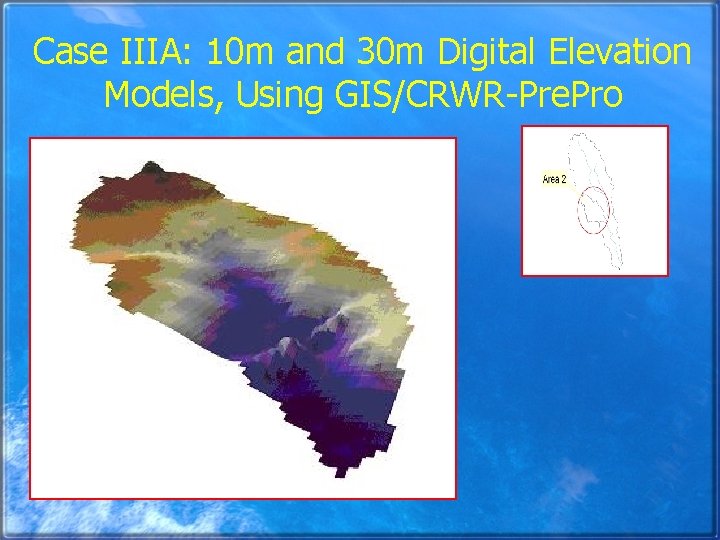 Case IIIA: 10m and 30m Digital Elevation Models, Using GIS/CRWR-PrePro

Area 2